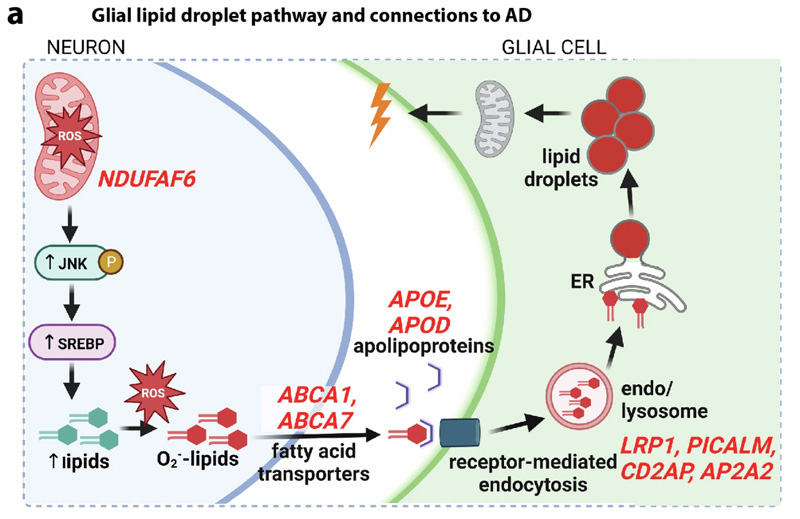 a Glial lipid droplet pathway and connections to AD

NEURON

GLIAL CELL

ROS

NDUFAF6

↑ JNK P

↑ SREBP

ROS

↑ lipids

$O_2^-$-lipids

ABCA1, ABCA7

fatty acid transporters

APOE, APOD

apolipoproteins

receptor-mediated endocytosis

endo/ lysosome

LRP1, PICALM, CD2AP, AP2A2

ER

lipid droplets